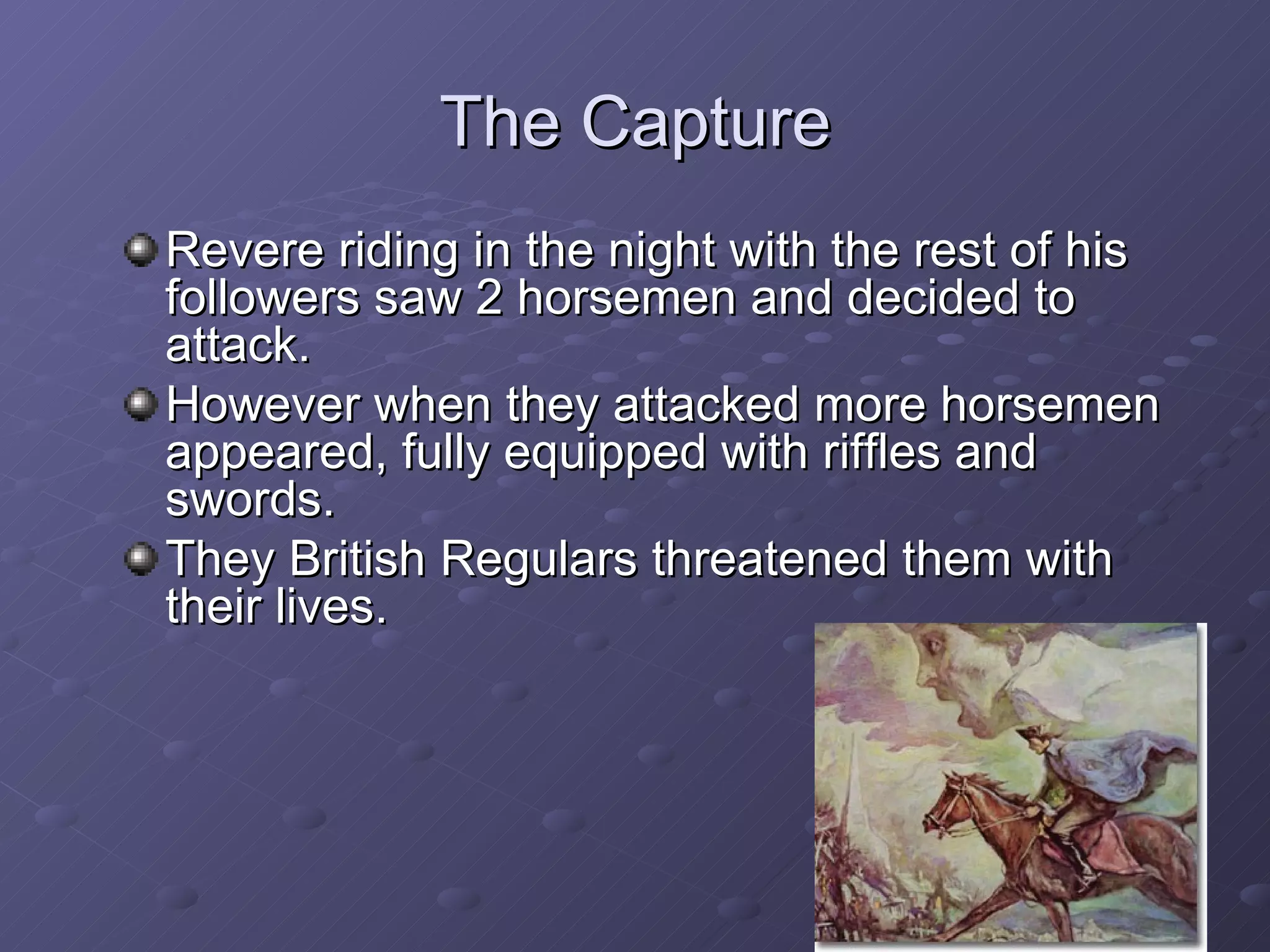 The Capture

Revere riding in the night with the rest of his followers saw 2 horsemen and decided to attack.

However when they attacked more horsemen appeared, fully equipped with riffles and swords.

They British Regulars threatened them with their lives.